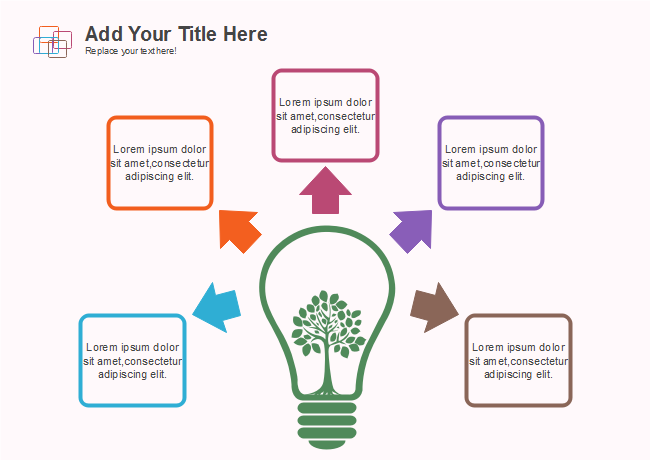 Add Your Title Here
Replace your text here!

Lorem ipsum dolor sit amet,consectetur adipiscing elit.

Lorem ipsum dolor sit amet,consectetur adipiscing elit.

Lorem ipsum dolor sit amet,consectetur adipiscing elit.

Lorem ipsum dolor sit amet,consectetur adipiscing elit.

Lorem ipsum dolor sit amet,consectetur adipiscing elit.